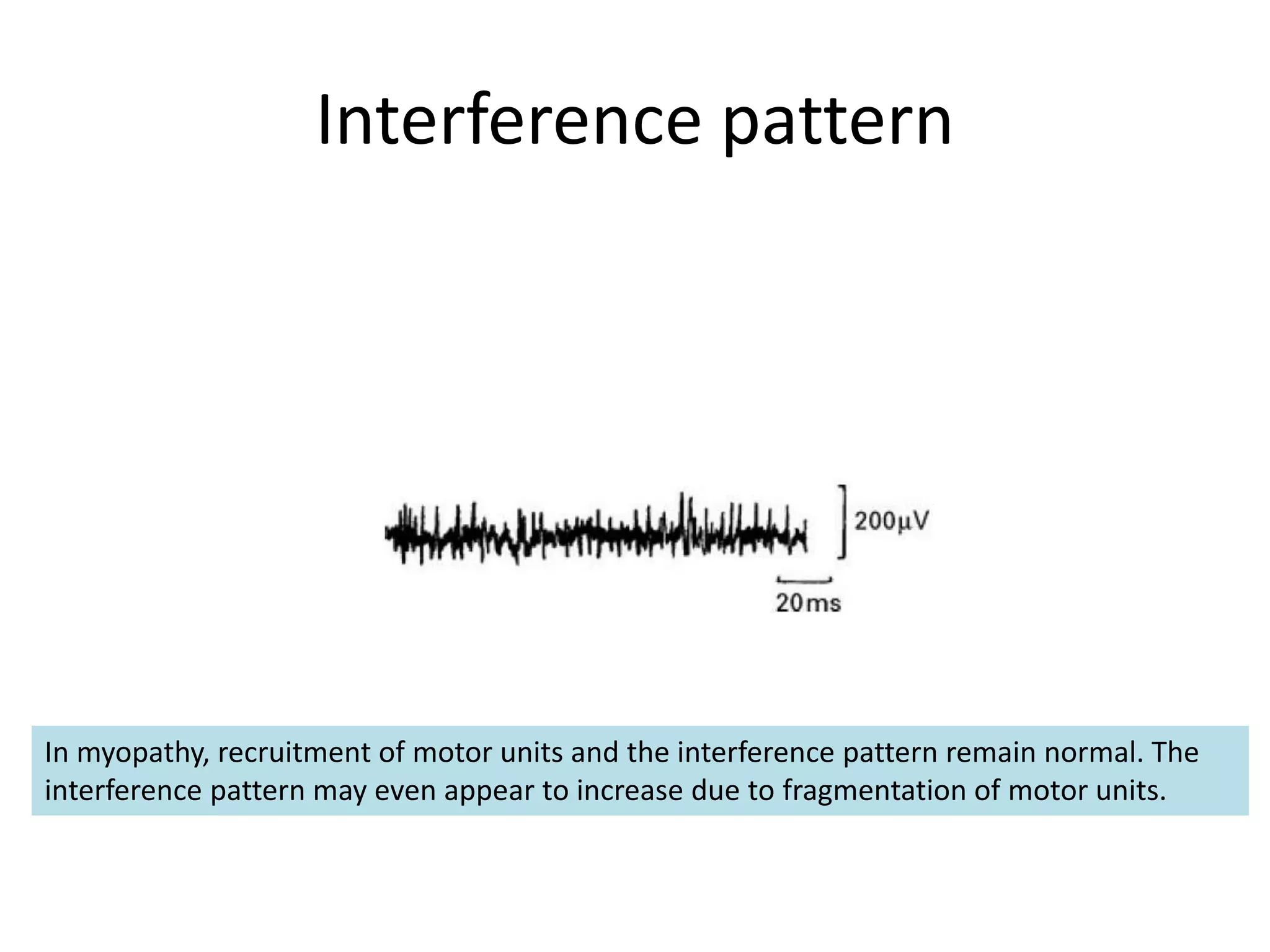 Interference pattern

200µV

20ms

In myopathy, recruitment of motor units and the interference pattern remain normal. The interference pattern may even appear to increase due to fragmentation of motor units.